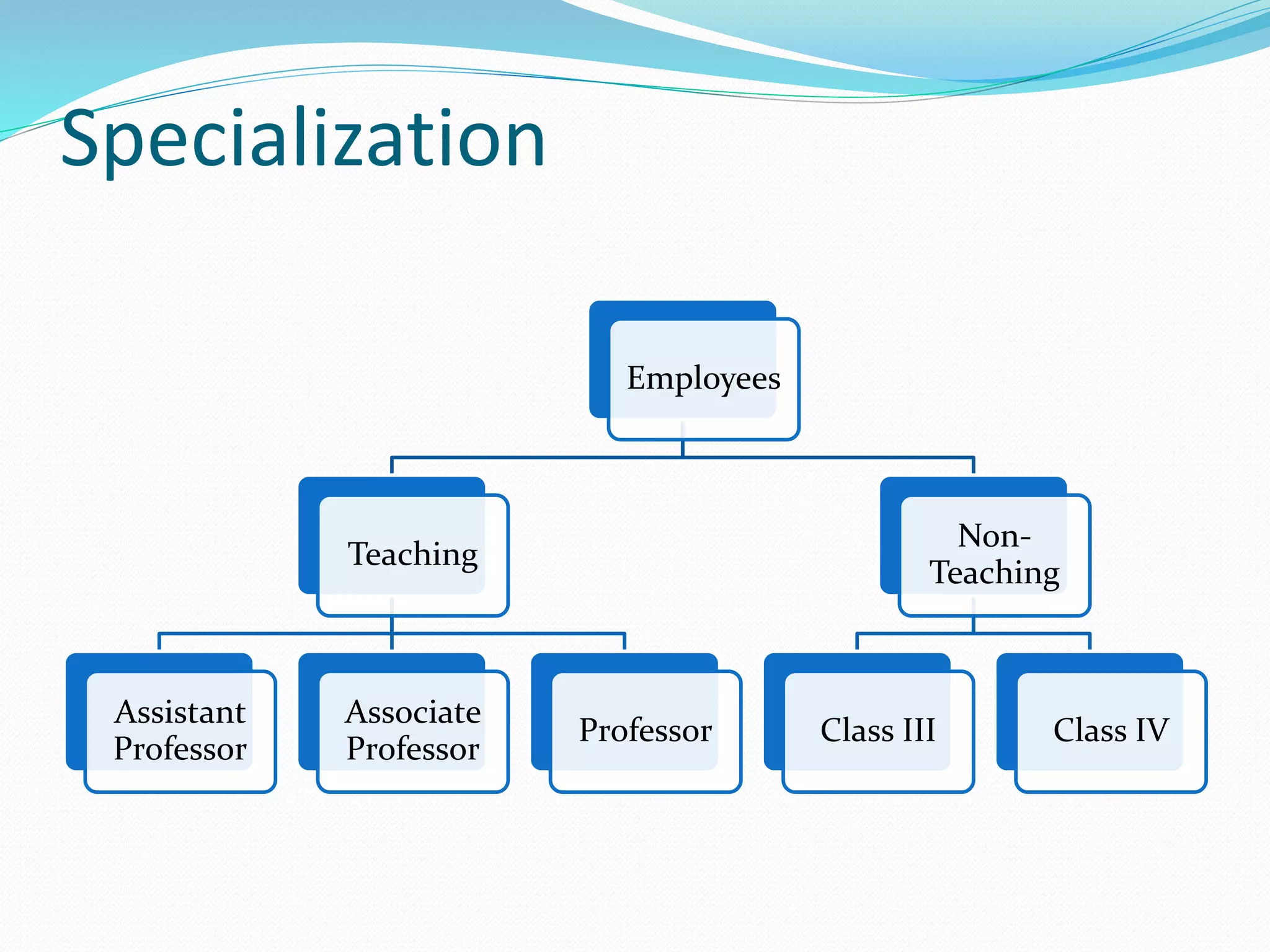 Specialization

Employees

Teaching

Non-Teaching

Assistant Professor

Associate Professor

Professor

Class III

Class IV